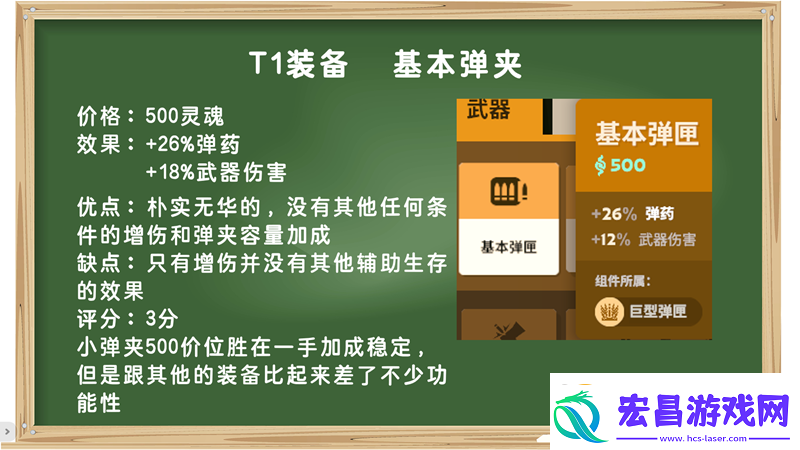 T1装备　基本弹夹

价格：500灵魂
效果：+26%弹药
+18%武器伤害

优点：朴实无华的，没有其他任何条件的增伤和弹夹容量加成
缺点：只有增伤并没有其他辅助生存的效果
评分：3分
小弹夹500价位胜在一手加成稳定，但是跟其他的装备比起来差了不少功能性

武器
基本弹匣
基本弹匣
500
+26% 弹药
+12% 武器伤害
组件所属：
巨型弹匣

宏昌游戏网
www.hcs-laser.com